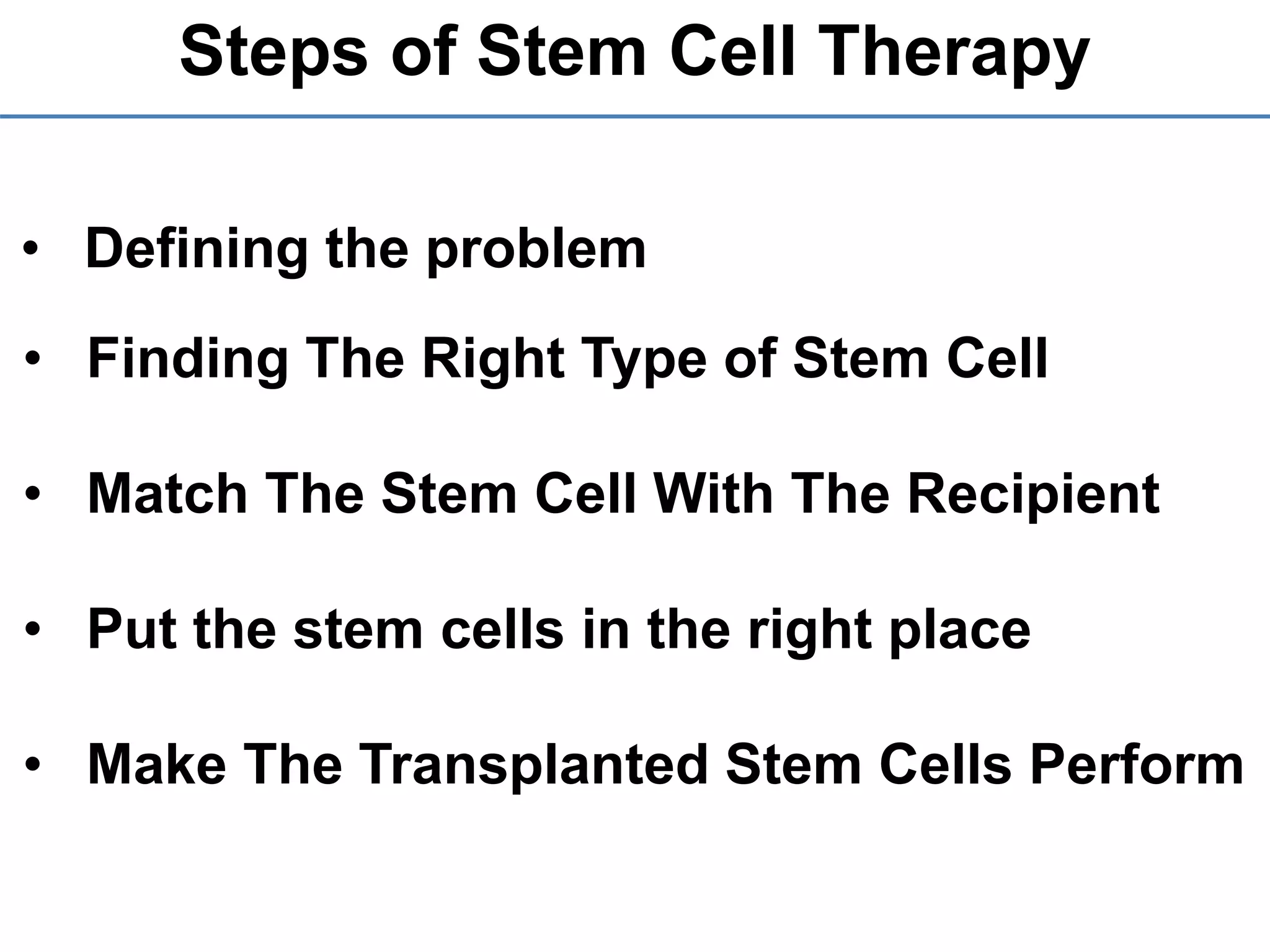 Steps of Stem Cell Therapy

• Defining the problem
• Finding The Right Type of Stem Cell
• Match The Stem Cell With The Recipient
• Put the stem cells in the right place
• Make The Transplanted Stem Cells Perform